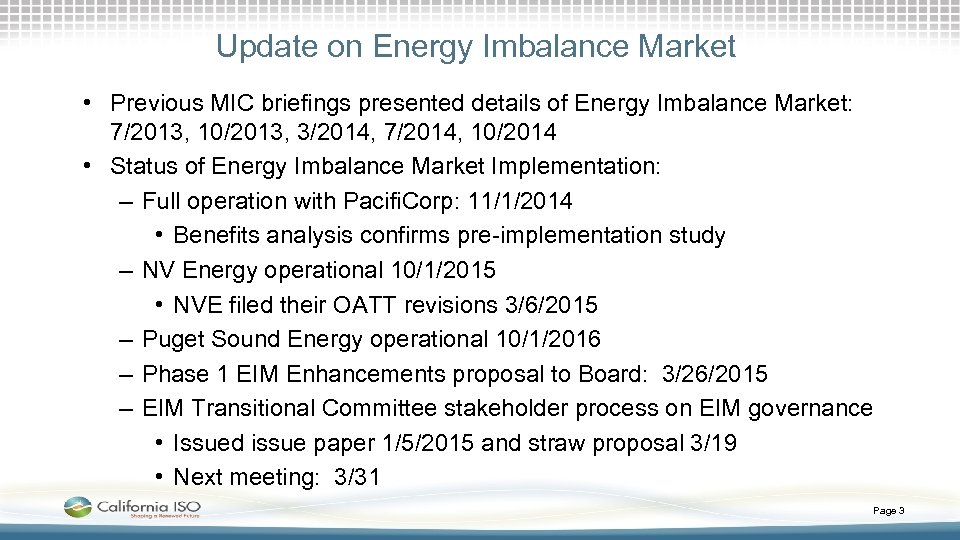 Update on Energy Imbalance Market

• Previous MIC briefings presented details of Energy Imbalance Market: 7/2013, 10/2013, 3/2014, 7/2014, 10/2014
• Status of Energy Imbalance Market Implementation:
– Full operation with PacifiCorp: 11/1/2014
• Benefits analysis confirms pre-implementation study
– NV Energy operational 10/1/2015
• NVE filed their OATT revisions 3/6/2015
– Puget Sound Energy operational 10/1/2016
– Phase 1 EIM Enhancements proposal to Board: 3/26/2015
– EIM Transitional Committee stakeholder process on EIM governance
• Issued issue paper 1/5/2015 and straw proposal 3/19
• Next meeting: 3/31

California ISO
Shaping a Renewed Future

Page 3